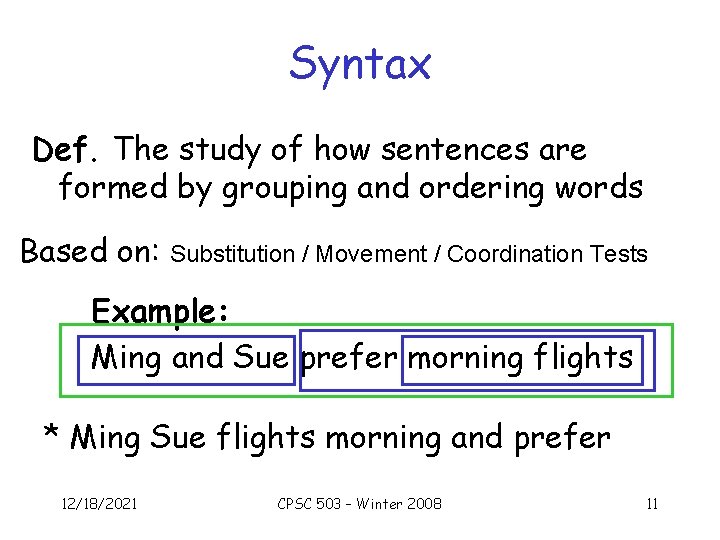 Syntax

Def. The study of how sentences are formed by grouping and ordering words

Based on: Substitution / Movement / Coordination Tests

Example:

Ming and Sue prefer morning flights

* Ming Sue flights morning and prefer

12/18/2021

CPSC 503 – Winter 2008

11